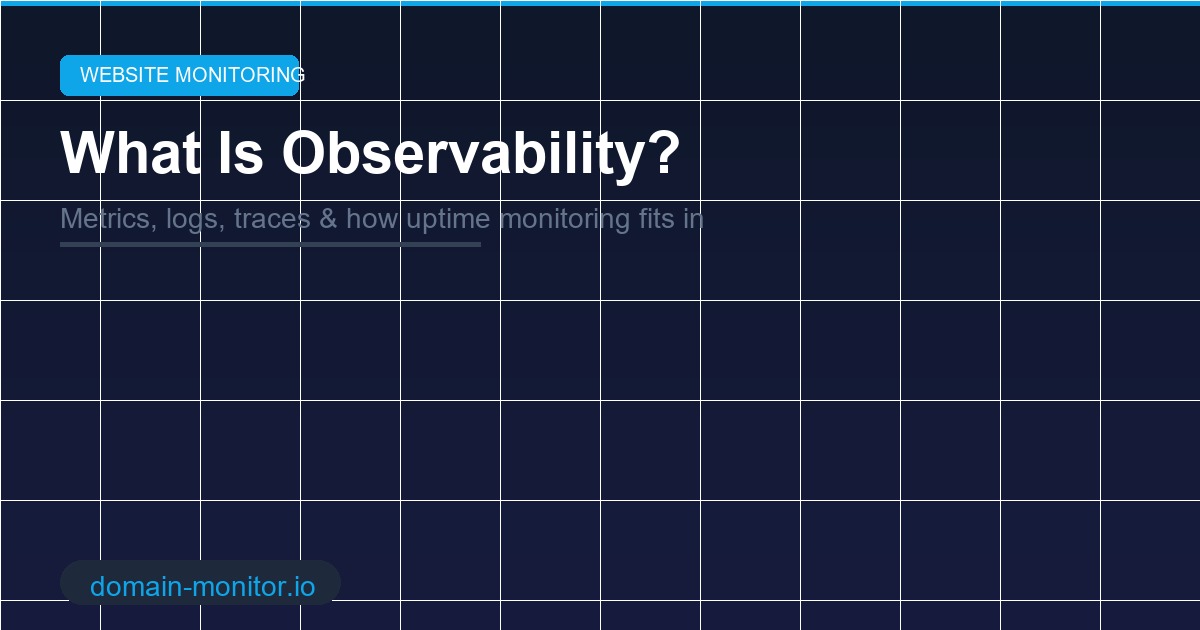 WEBSITE MONITORING

What Is Observability?

Metrics, logs, traces & how uptime monitoring fits in

domain-monitor.io